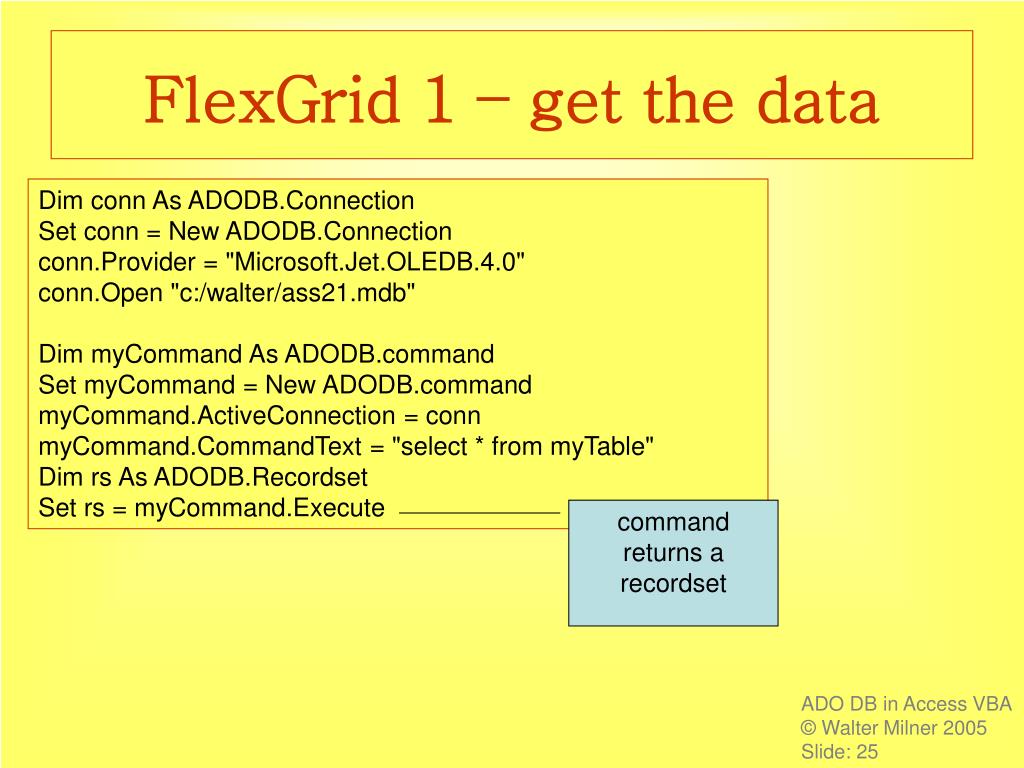 FlexGrid 1 – get the data

Dim conn As ADODB.Connection
Set conn = New ADODB.Connection
conn.Provider = "Microsoft.Jet.OLEDB.4.0"
conn.Open "c:/walter/ass21.mdb"

Dim myCommand As ADODB.command
Set myCommand = New ADODB.command
myCommand.ActiveConnection = conn
myCommand.CommandText = "select * from myTable"
Dim rs As ADODB.Recordset
Set rs = myCommand.Execute

command returns a recordset

ADO DB in Access VBA
© Walter Milner 2005
Slide: 25